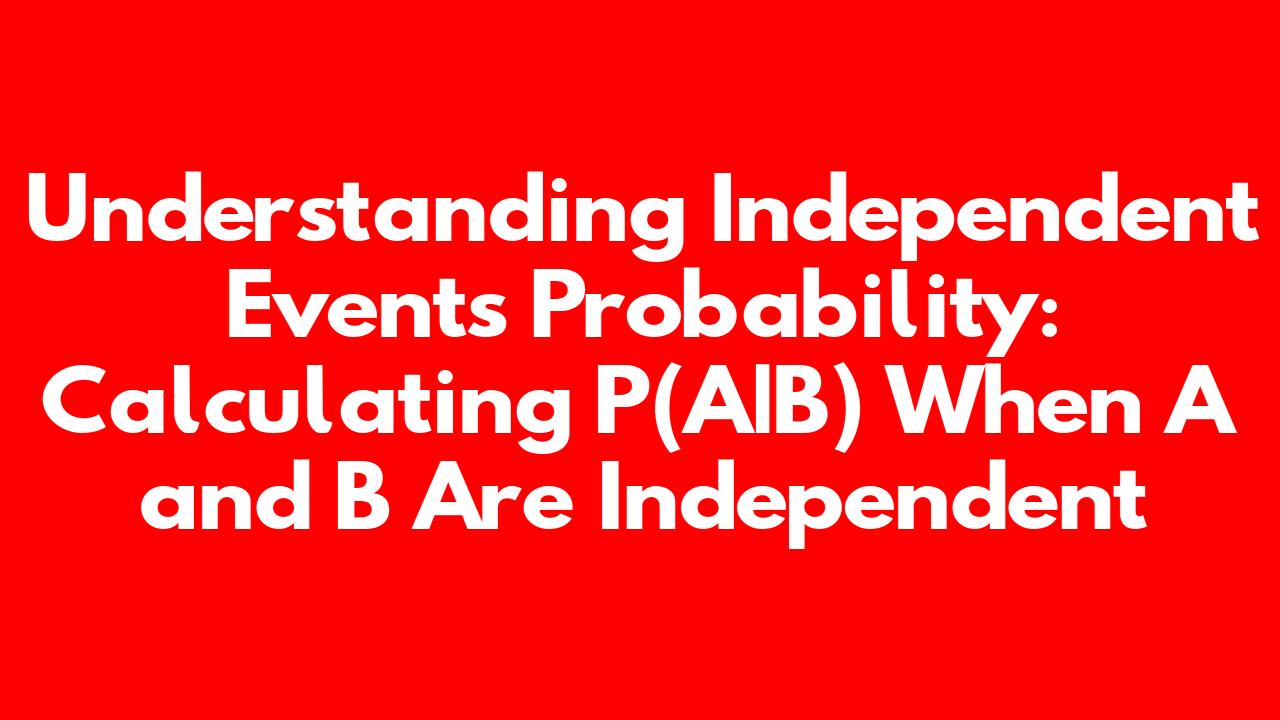 Understanding Independent Events Probability: Calculating P(A|B) When A and B Are Independent